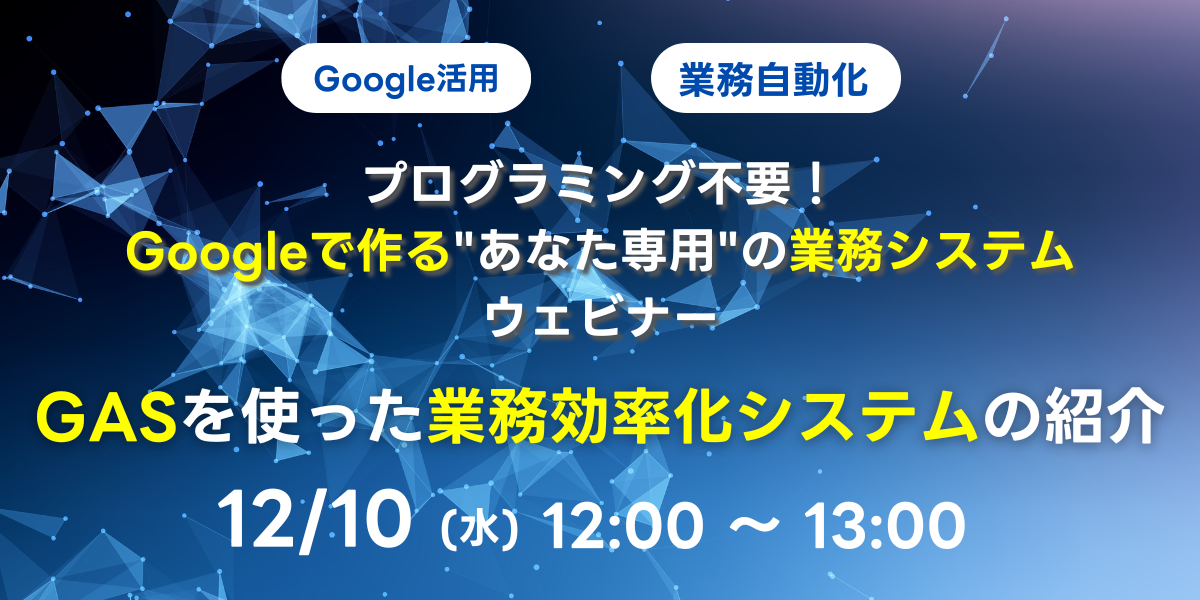 Google活用

業務自動化

プログラミング不要！
Googleで作る"あなた専用"の業務システム
ウェビナー

GASを使った業務効率化システムの紹介

12/10 (水) 12:00 ～ 13:00